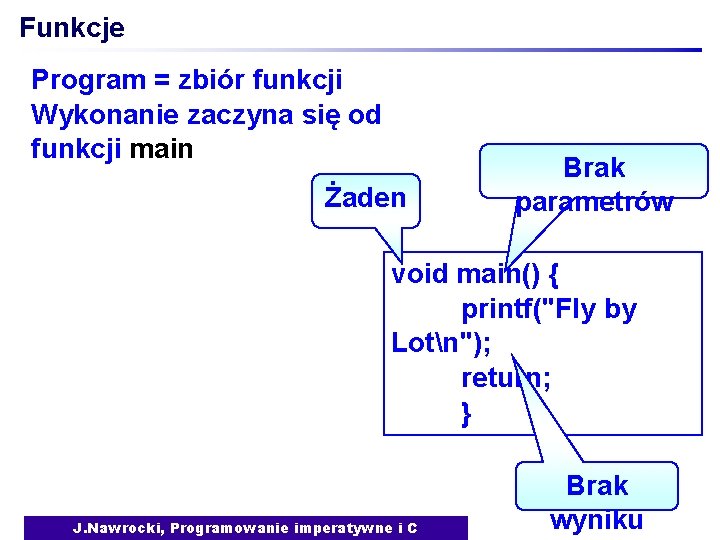 Funkcje

Program = zbiór funkcji
Wykonanie zaczyna się od funkcji main

Żaden

Brak parametrów

void main() {
printf("Fly by Lot\n");
return;
}

Brak wyniku

J.Nawrocki, Programowanie imperatywne i C